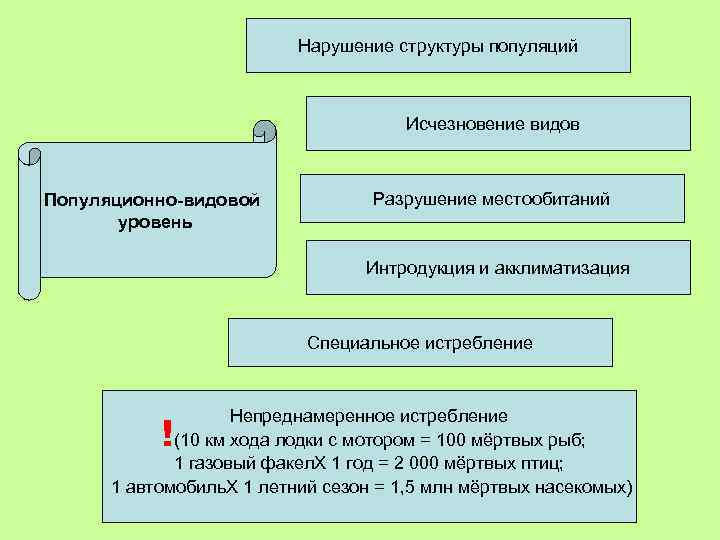 Популяционно-видовой уровень

Нарушение структуры популяций

Исчезновение видов

Разрушение местообитаний

Интродукция и акклиматизация

Специальное истребление

Непреднамеренное истребление
!(10 км хода лодки с мотором = 100 мёртвых рыб;
1 газовый факелХ 1 год = 2 000 мёртвых птиц;
1 автомобильХ 1 летний сезон = 1,5 млн мёртвых насекомых)